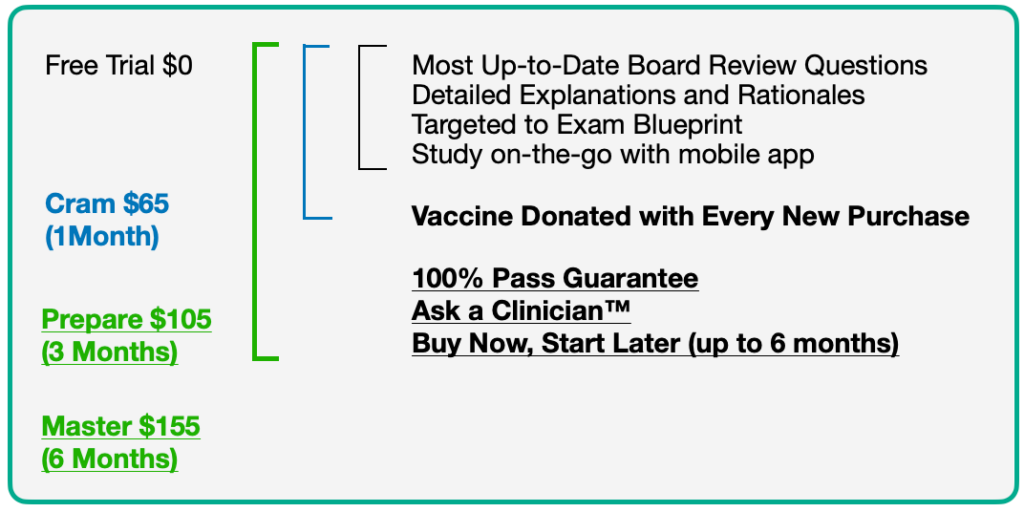 Free Trial $0

Cram $65
(1Month)

Prepare $105
(3 Months)

Master $155
(6 Months)

Most Up-to-Date Board Review Questions
Detailed Explanations and Rationales
Targeted to Exam Blueprint
Study on-the-go with mobile app

Vaccine Donated with Every New Purchase

100% Pass Guarantee
Ask a Clinician™
Buy Now, Start Later (up to 6 months)